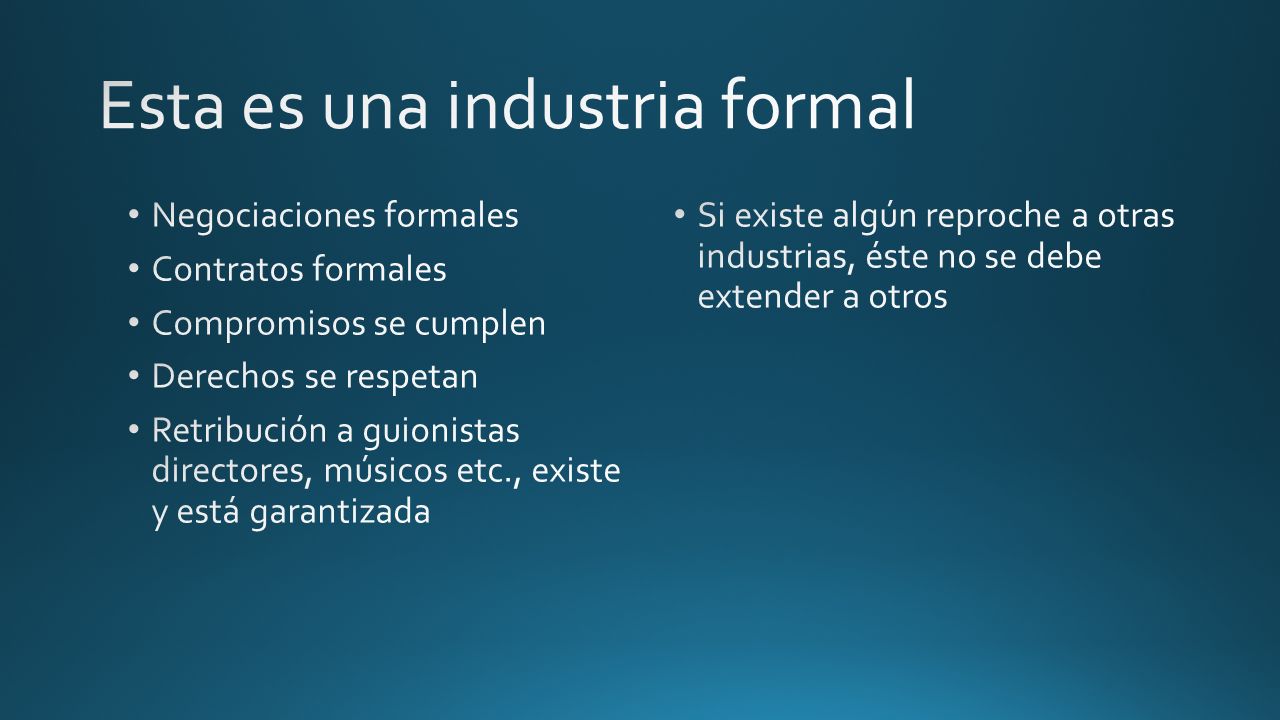 Esta es una industria formal

• Negociaciones formales
• Contratos formales
• Compromisos se cumplen
• Derechos se respetan
• Retribución a guionistas directores, músicos etc., existe y está garantizada

• Si existe algún reproche a otras industrias, éste no se debe extender a otros